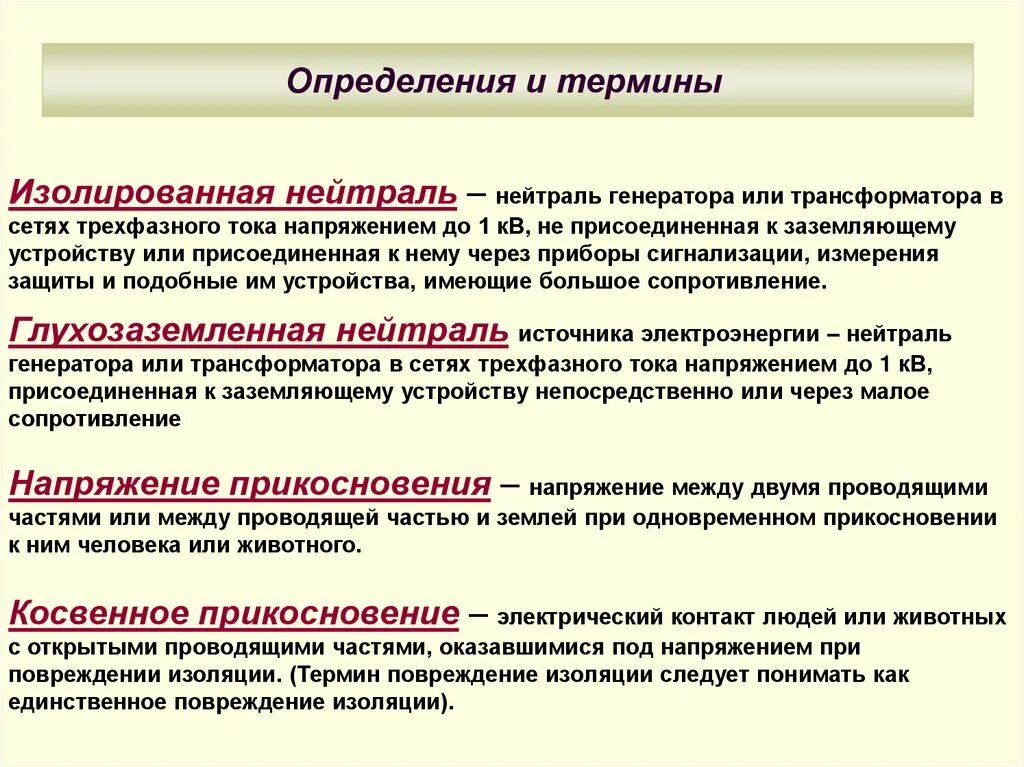 Определения и термины

Изолированная нейтраль – нейтраль генератора или трансформатора в сетях трехфазного тока напряжением до 1 кВ, не присоединенная к заземляющему устройству или присоединенная к нему через приборы сигнализации, измерения защиты и подобные им устройства, имеющие большое сопротивление.

Глухозаземленная нейтраль источника электроэнергии – нейтраль генератора или трансформатора в сетях трехфазного тока напряжением до 1 кВ, присоединенная к заземляющему устройству непосредственно или через малое сопротивление

Напряжение прикосновения – напряжение между двумя проводящими частями или между проводящей частью и землей при одновременном прикосновении к ним человека или животного.

Косвенное прикосновение – электрический контакт людей или животных с открытыми проводящими частями, оказавшимися под напряжением при повреждении изоляции. (Термин повреждение изоляции следует понимать как единственное повреждение изоляции).